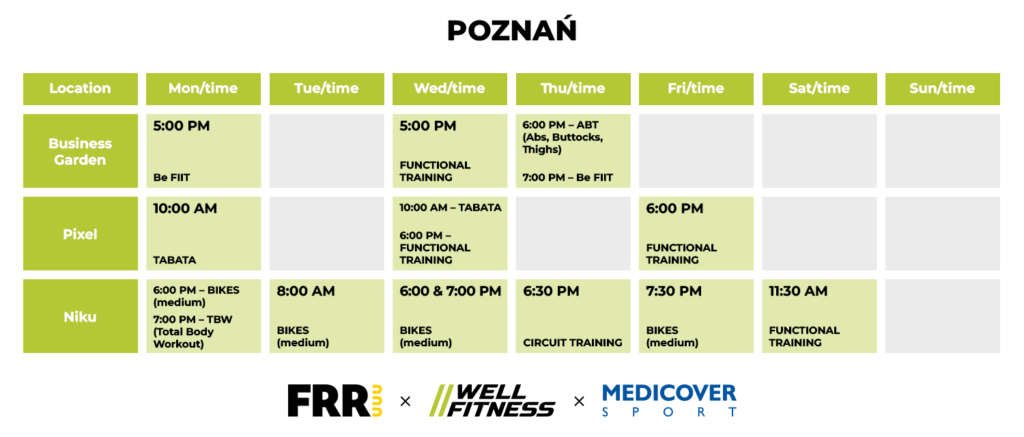 POZNAŃ

| Location | Mon/time | Tue/time | Wed/time | Thu/time | Fri/time | Sat/time | Sun/time |
|---|---|---|---|---|---|---|---|
| Business Garden | 5:00 PM Be FIIT | | 5:00 PM FUNCTIONAL TRAINING | 6:00 PM – ABT (Abs, Buttocks, Thighs) 7:00 PM – Be FIIT | | | |
| Pixel | 10:00 AM TABATA | | 10:00 AM – TABATA 6:00 PM – FUNCTIONAL TRAINING | | 6:00 PM FUNCTIONAL TRAINING | | |
| Niku | 6:00 PM – BIKES (medium) 7:00 PM – TBW (Total Body Workout) | 8:00 AM BIKES (medium) | 6:00 & 7:00 PM BIKES (medium) | 6:30 PM CIRCUIT TRAINING | 7:30 PM BIKES (medium) | 11:30 AM FUNCTIONAL TRAINING | |

FRR × WELL FITNESS × MEDICOVER SPORT